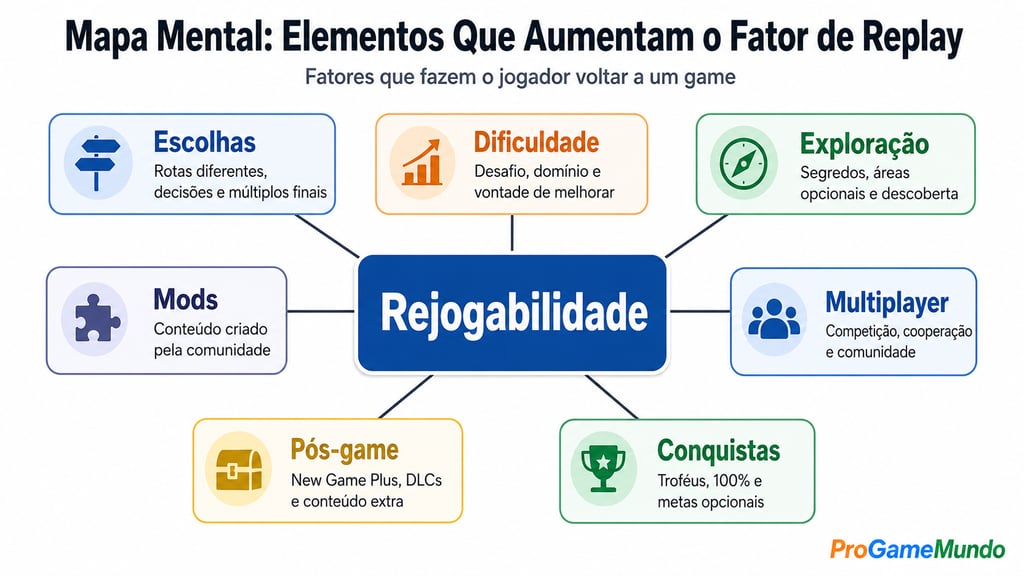 Mapa Mental: Elementos Que Aumentam o Fator de Replay

Fatores que fazem o jogador voltar a um game

Escolhas
Rotas diferentes, decisões e múltiplos finais

Dificuldade
Desafio, domínio e vontade de melhorar

Exploração
Segredos, áreas opcionais e descoberta

Mods
Conteúdo criado pela comunidade

Rejogabilidade

Multiplayer
Competição, cooperação e comunidade

Pós-game
New Game Plus, DLCs e conteúdo extra

Conquistas
Troféus, 100% e metas opcionais

ProGameMundo